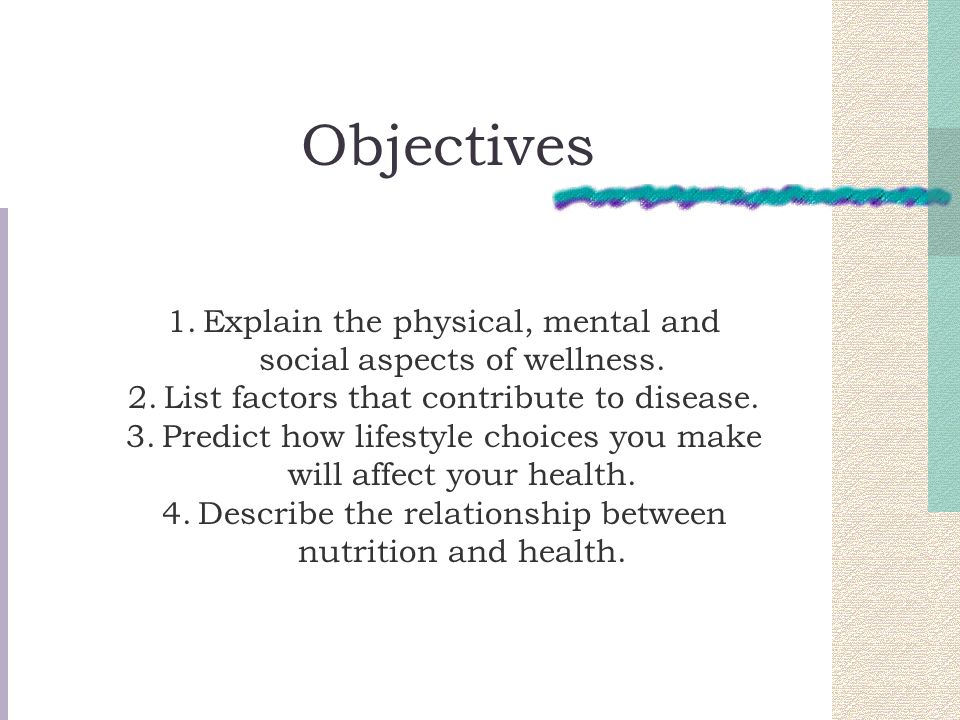 Objectives

1. Explain the physical, mental and social aspects of wellness.
2. List factors that contribute to disease.
3. Predict how lifestyle choices you make will affect your health.
4. Describe the relationship between nutrition and health.